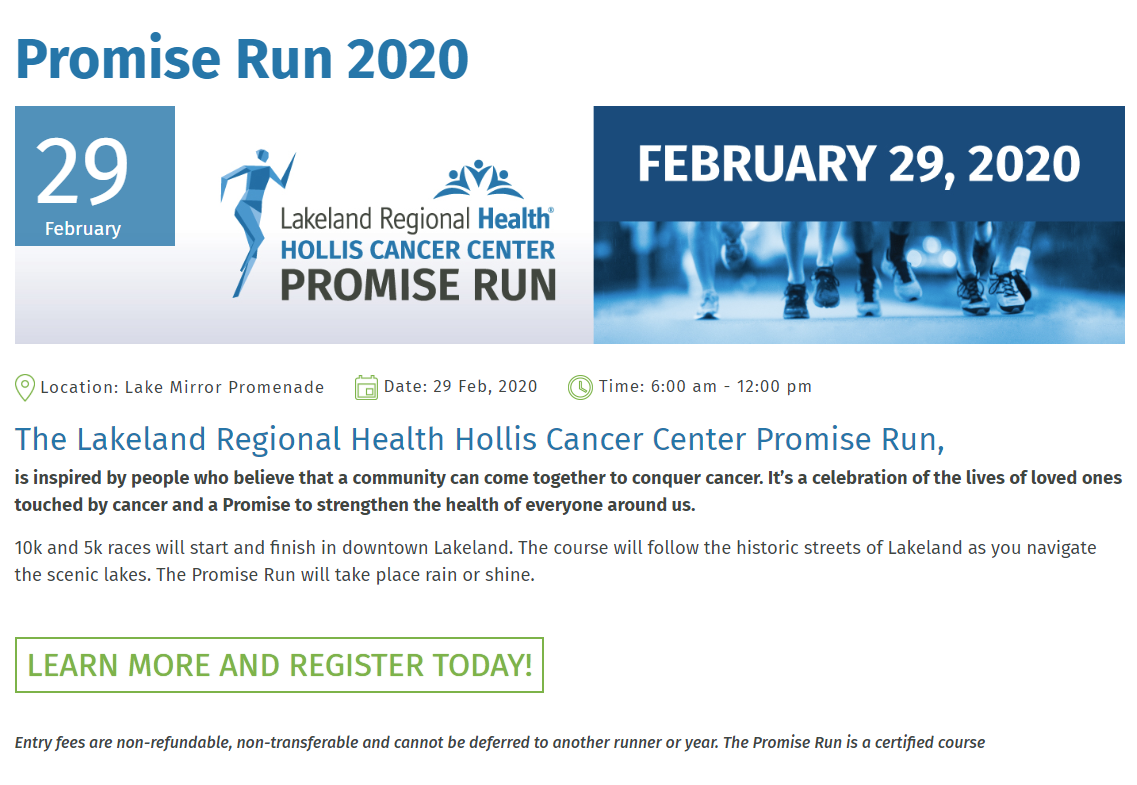 Promise Run 2020

29
February

Lakeland Regional Health®
HOLLIS CANCER CENTER
PROMISE RUN

FEBRUARY 29, 2020

Location: Lake Mirror Promenade
Date: 29 Feb, 2020
Time: 6:00 am - 12:00 pm

The Lakeland Regional Health Hollis Cancer Center Promise Run,

is inspired by people who believe that a community can come together to conquer cancer. It's a celebration of the lives of loved ones touched by cancer and a Promise to strengthen the health of everyone around us.

10k and 5k races will start and finish in downtown Lakeland. The course will follow the historic streets of Lakeland as you navigate the scenic lakes. The Promise Run will take place rain or shine.

LEARN MORE AND REGISTER TODAY!

Entry fees are non-refundable, non-transferable and cannot be deferred to another runner or year. The Promise Run is a certified course